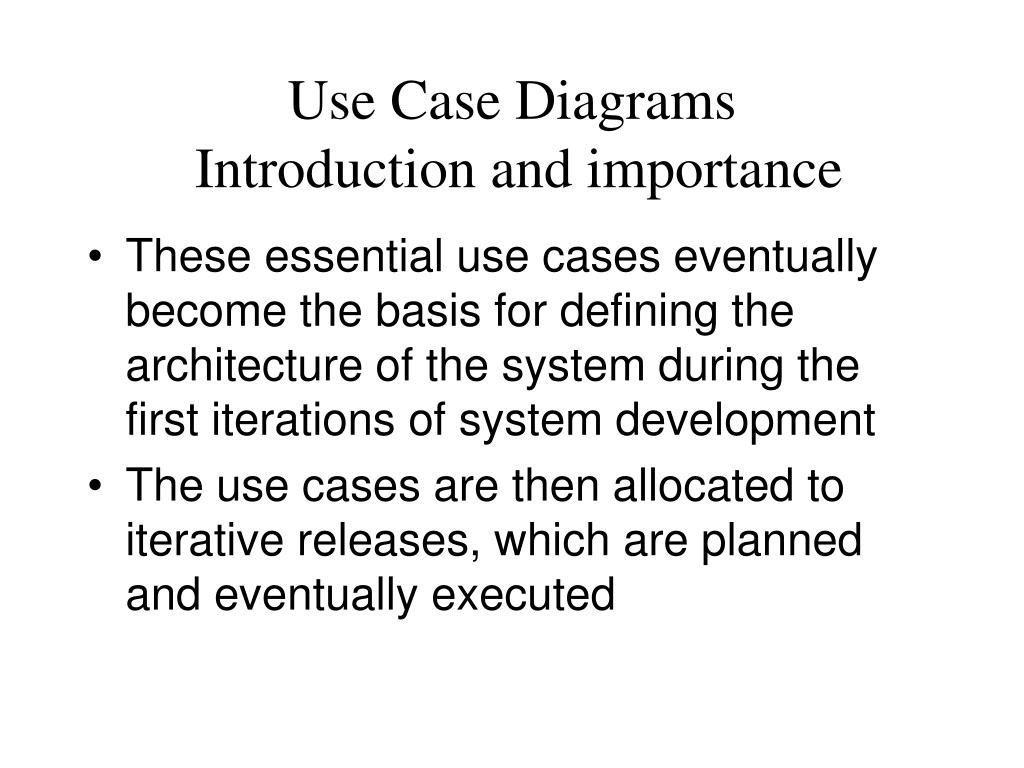 Use Case Diagrams
Introduction and importance

• These essential use cases eventually become the basis for defining the architecture of the system during the first iterations of system development
• The use cases are then allocated to iterative releases, which are planned and eventually executed